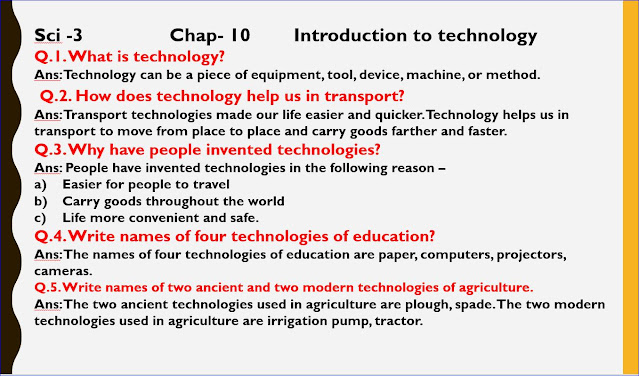 Sci -3 Chap- 10 Introduction to technology

Q.1. What is technology?

Ans: Technology can be a piece of equipment, tool, device, machine, or method.

Q.2. How does technology help us in transport?

Ans: Transport technologies made our life easier and quicker. Technology helps us in transport to move from place to place and carry goods farther and faster.

Q.3. Why have people invented technologies?

Ans: People have invented technologies in the following reason –

a) Easier for people to travel

b) Carry goods throughout the world

c) Life more convenient and safe.

Q.4. Write names of four technologies of education?

Ans: The names of four technologies of education are paper, computers, projectors, cameras.

Q.5. Write names of two ancient and two modern technologies of agriculture.

Ans: The two ancient technologies used in agriculture are plough, spade. The two modern technologies used in agriculture are irrigation pump, tractor.